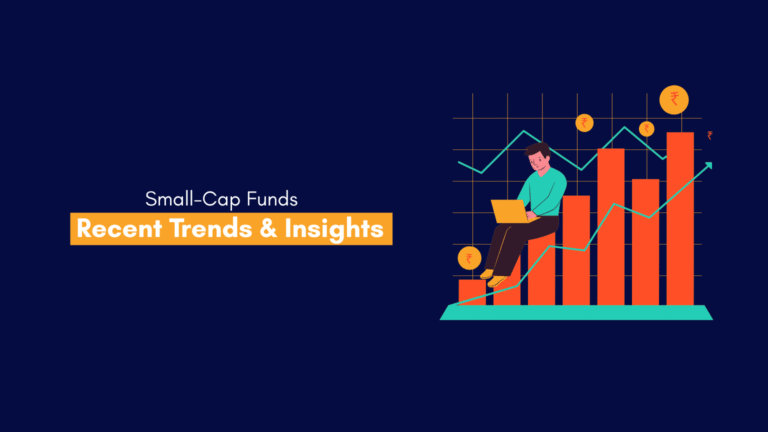 Small-Cap Funds
Recent Trends & Insights

₹ ₹ ₹ ₹ ₹